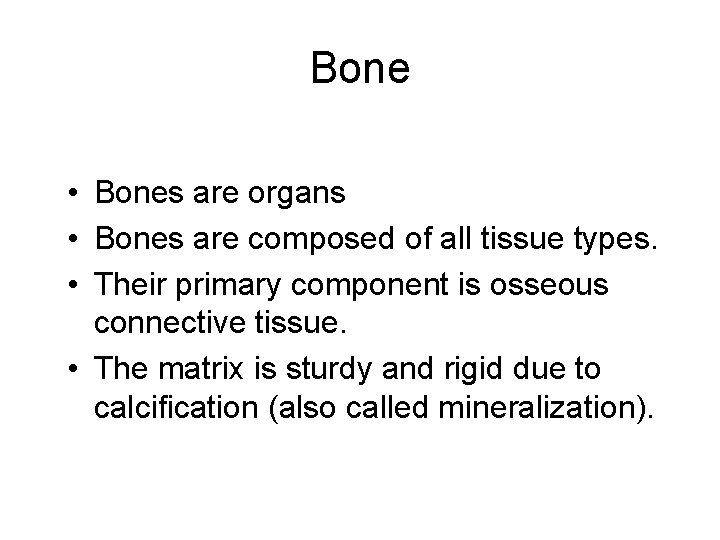 Bone

• Bones are organs
• Bones are composed of all tissue types.
• Their primary component is osseous connective tissue.
• The matrix is sturdy and rigid due to calcification (also called mineralization).